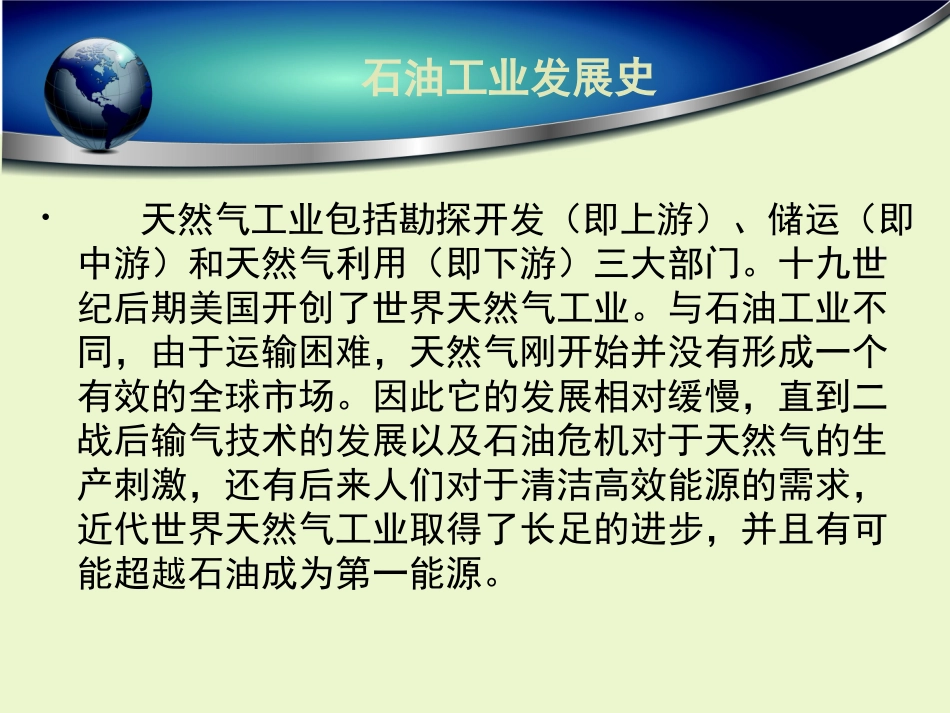 石油工业发展史

• 天然气工业包括勘探开发（即上游）、储运（即中游）和天然气利用（即下游）三大部门。十九世纪后期美国开创了世界天然气工业。与石油工业不同，由于运输困难，天然气刚开始并没有形成一个有效的全球市场。因此它的发展相对缓慢，直到二战后输气技术的发展以及石油危机对于天然气的生产刺激，还有后来人们对于清洁高效能源的需求，近代世界天然气工业取得了长足的进步，并且有可能超越石油成为第一能源。